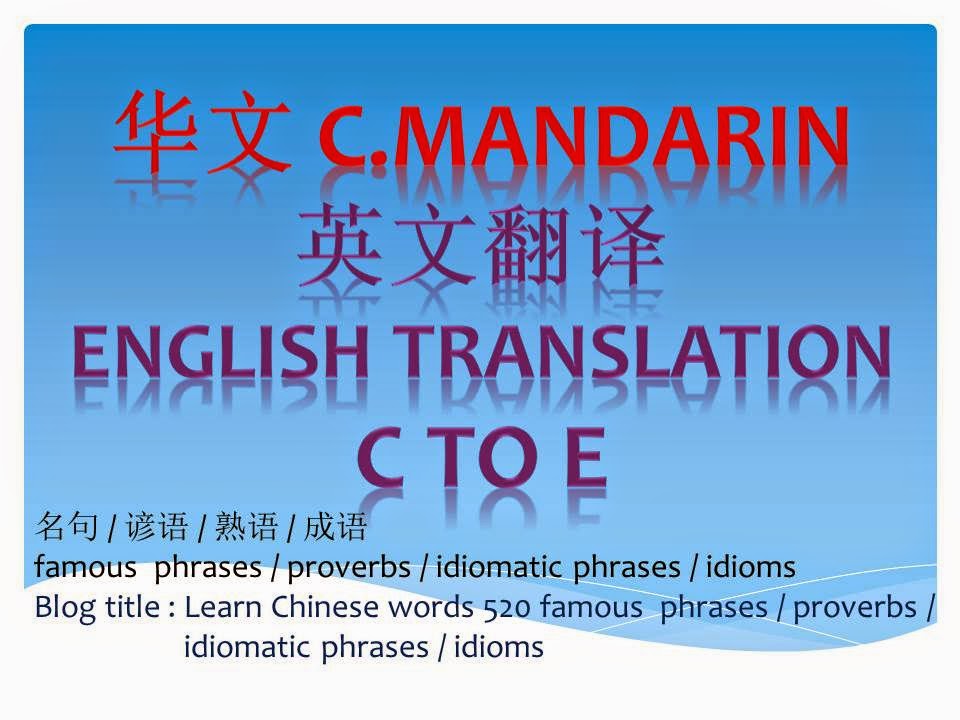 华文 C.MANDARIN
英文翻译
ENGLISH TRANSLATION
C TO E

名句 / 谚语 / 熟语 / 成语
famous phrases / proverbs / idiomatic phrases / idioms
Blog title : Learn Chinese words 520 famous phrases / proverbs / idiomatic phrases / idioms